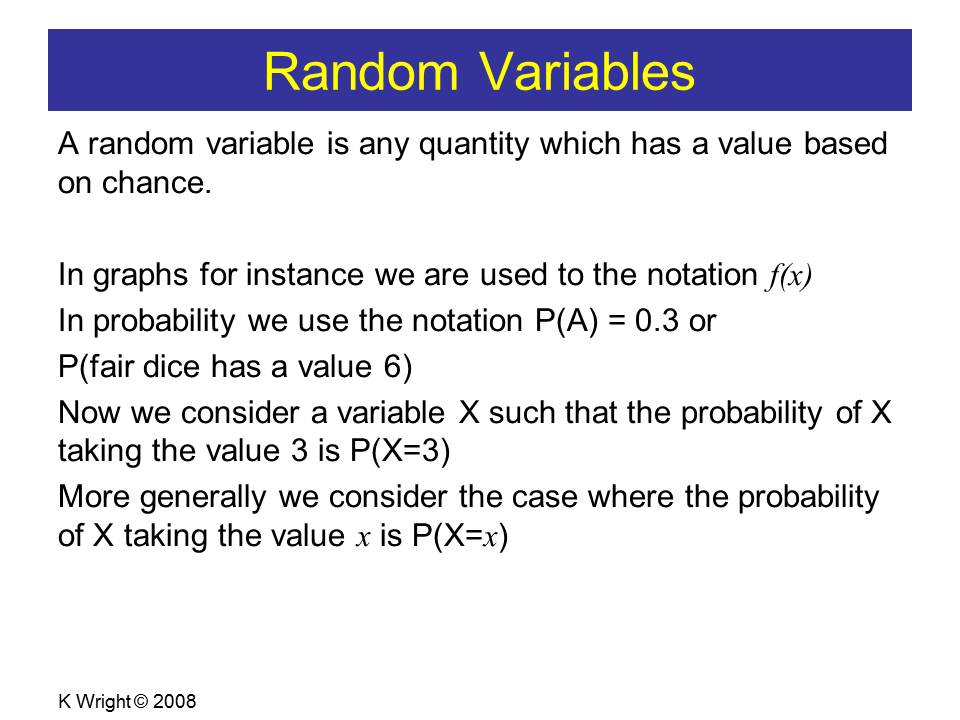 Random Variables

A random variable is any quantity which has a value based on chance.

In graphs for instance we are used to the notation $f(x)$

In probability we use the notation P(A) = 0.3 or

P(fair dice has a value 6)

Now we consider a variable X such that the probability of X taking the value 3 is P(X=3)

More generally we consider the case where the probability of X taking the value $x$ is P(X=$x$)

K Wright © 2008